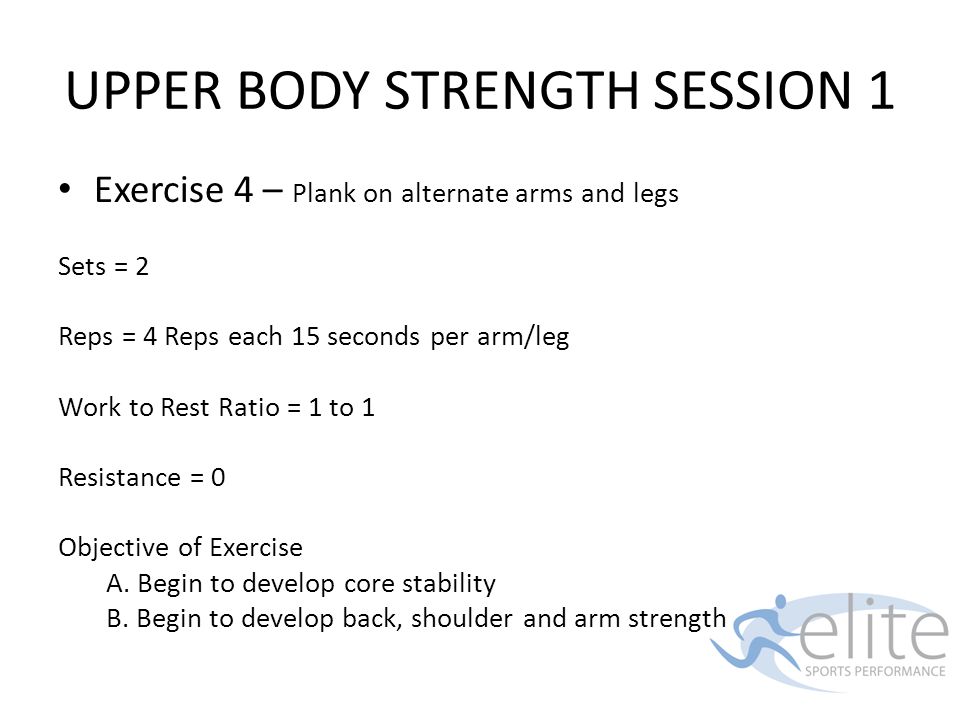 UPPER BODY STRENGTH SESSION 1

• Exercise 4 – Plank on alternate arms and legs

Sets = 2

Reps = 4 Reps each 15 seconds per arm/leg

Work to Rest Ratio = 1 to 1

Resistance = 0

Objective of Exercise
A. Begin to develop core stability
B. Begin to develop back, shoulder and arm strength

elite
SPORTS PERFORMANCE